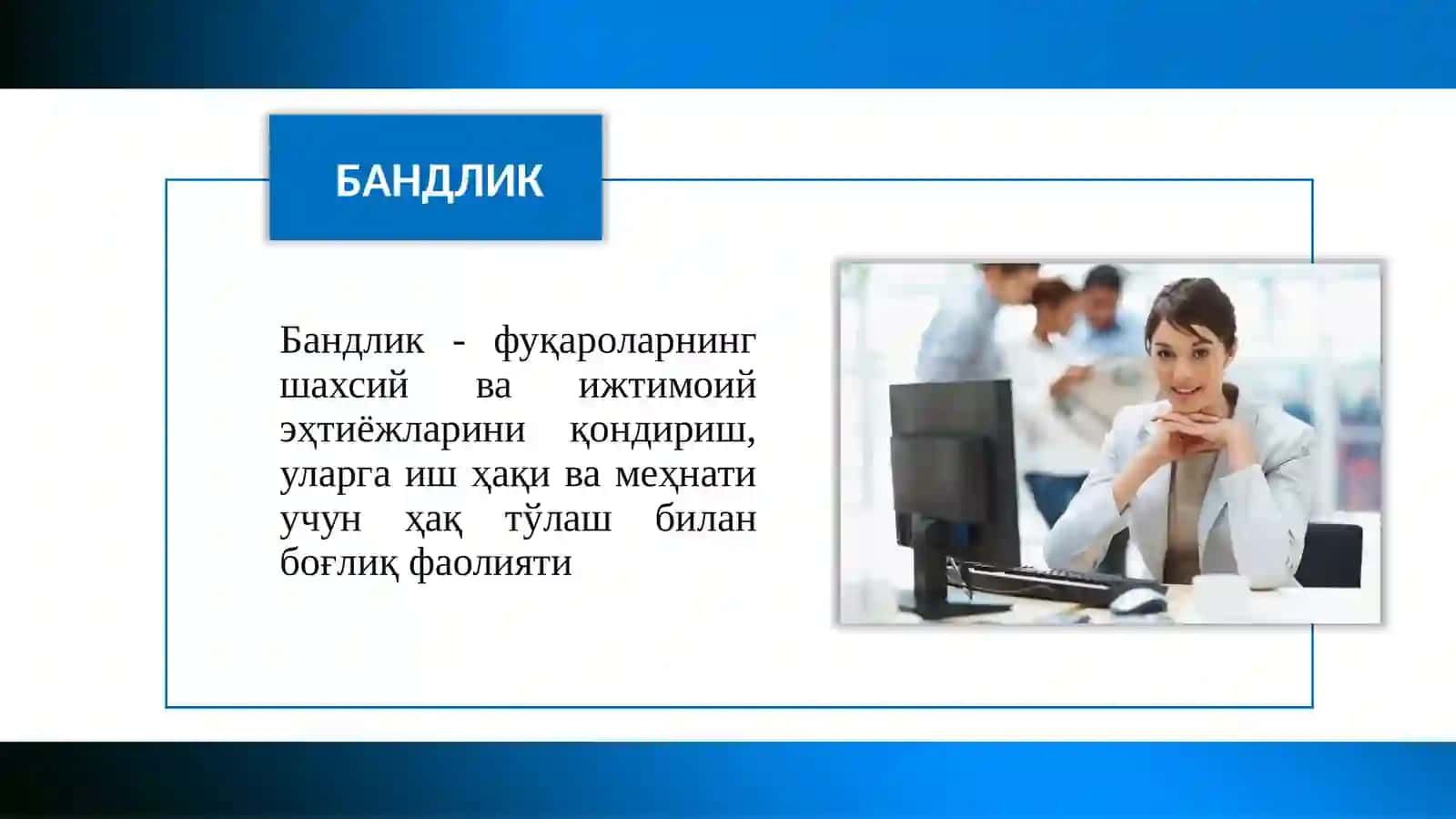 БАНДЛИК

Бандлик - фуқароларнинг шахсий ва ижтимоий эҳтиёжларини қондириш, уларга иш ҳақи ва меҳнати учун ҳақ тўлаш билан боғлиқ фаолияти